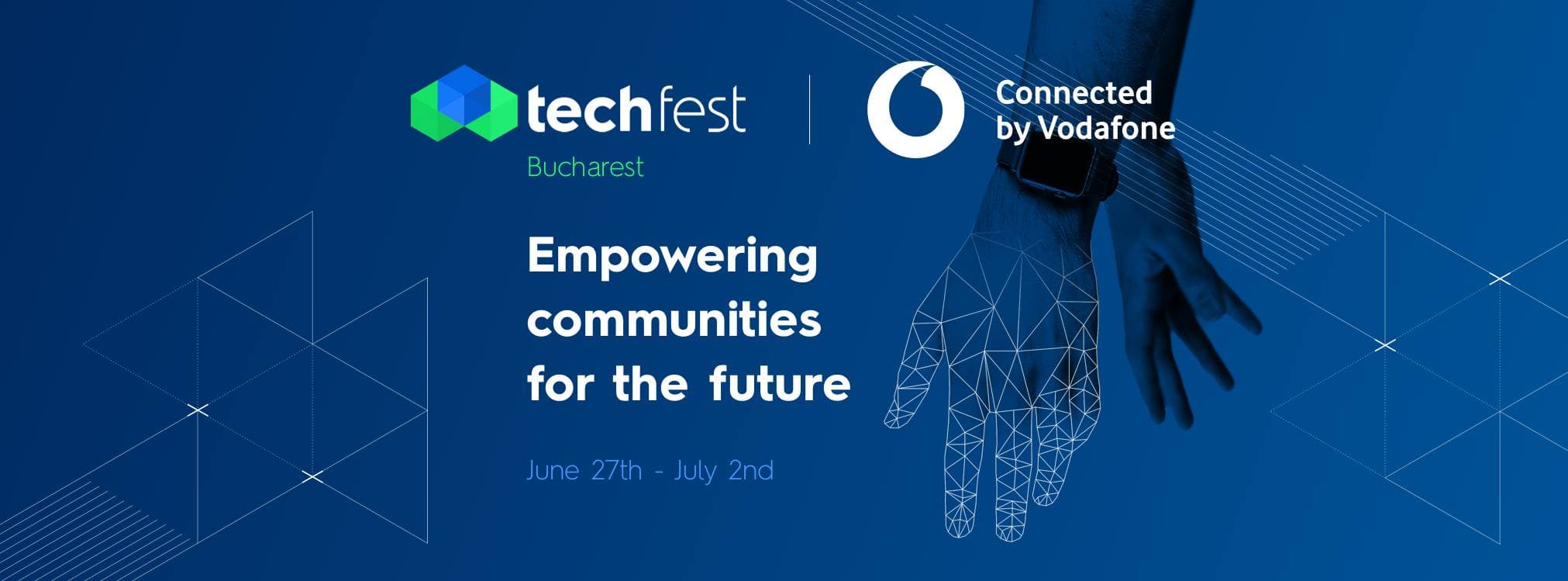 techfest
Bucharest

Connected by Vodafone

Empowering communities for the future

June 27th - July 2nd